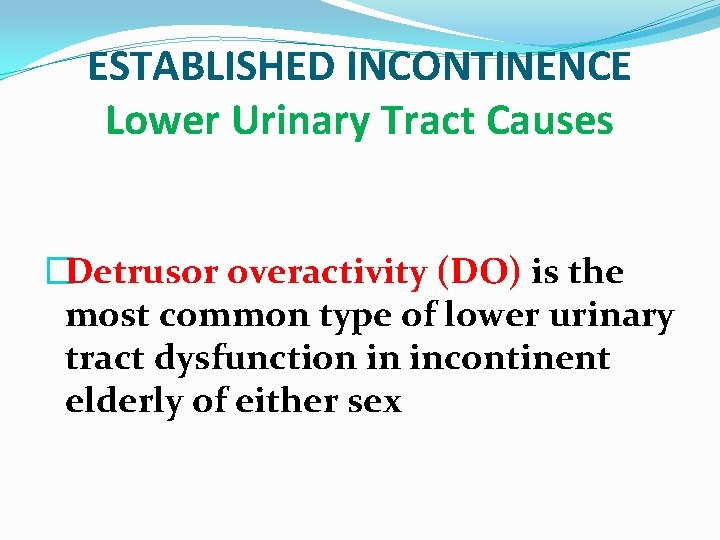 ESTABLISHED INCONTINENCE
Lower Urinary Tract Causes

Detrusor overactivity (DO) is the most common type of lower urinary tract dysfunction in incontinent elderly of either sex